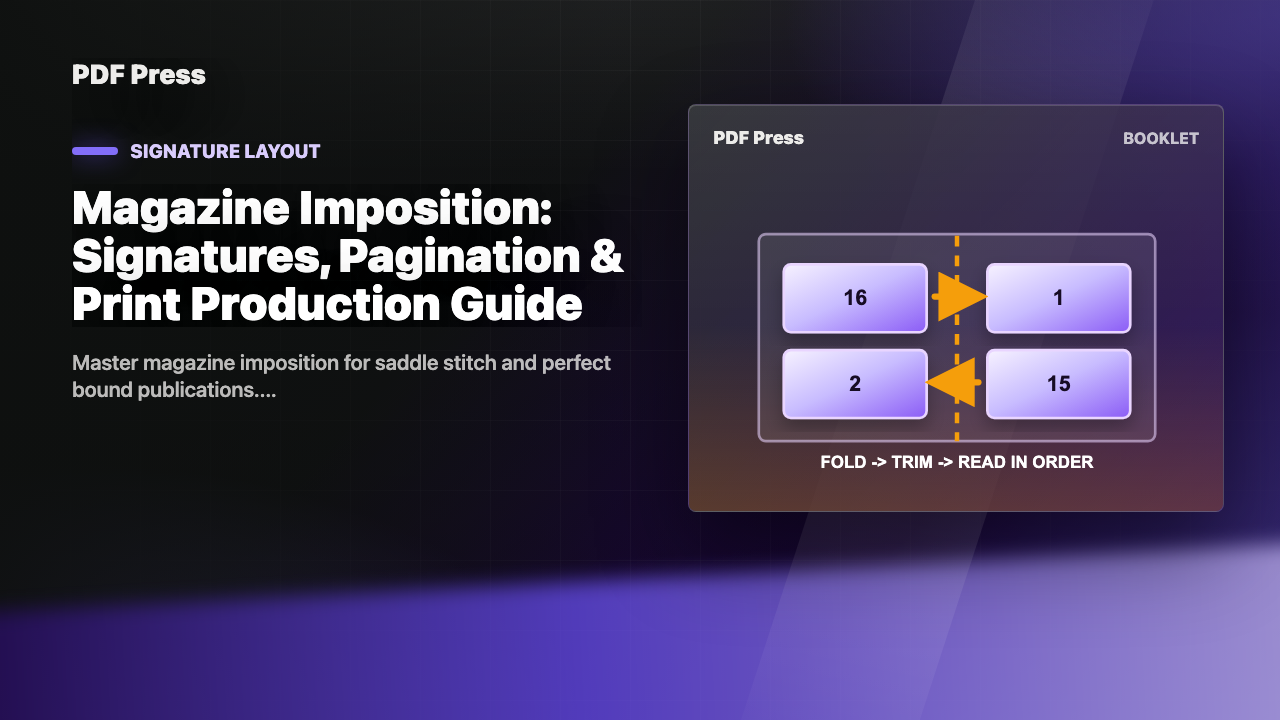 PDF Press

SIGNATURE LAYOUT

Magazine Imposition: Signatures, Pagination & Print Production Guide

Master magazine imposition for saddle stitch and perfect bound publications....

PDF Press

BOOKLET

16

1

2

15

FOLD -> TRIM -> READ IN ORDER